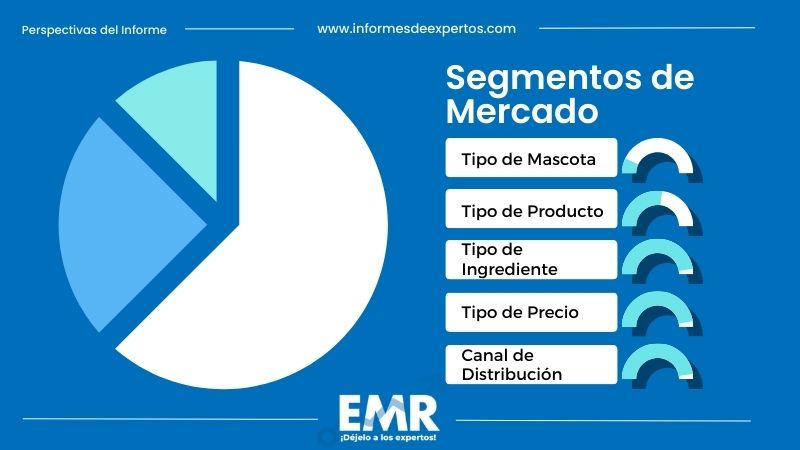 Perspectivas del Informe

www.informesdeexpertos.com

Segmentos de Mercado

Tipo de Mascota

Tipo de Producto

Tipo de Ingrediente

Tipo de Precio

Canal de Distribución

EMR
¡Déjelo a los expertos!